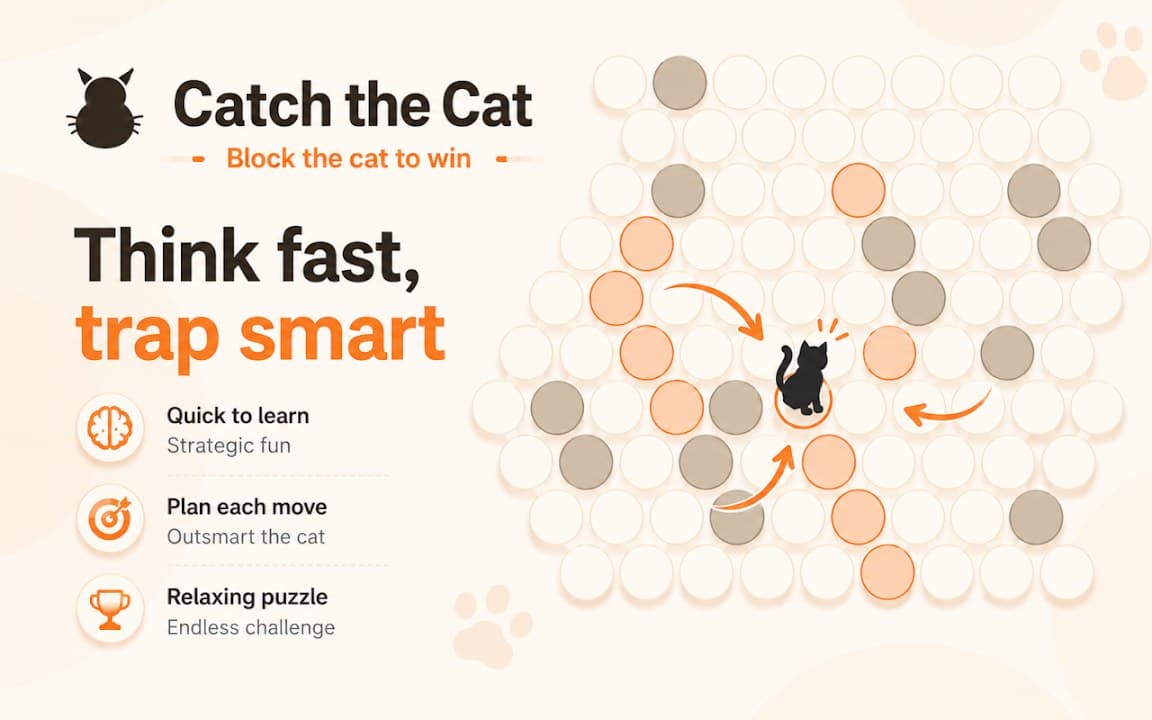 Catch the Cat

- Block the cat to win -

Think fast, trap smart

Quick to learn
Strategic fun

Plan each move
Outsmart the cat

Relaxing puzzle
Endless challenge